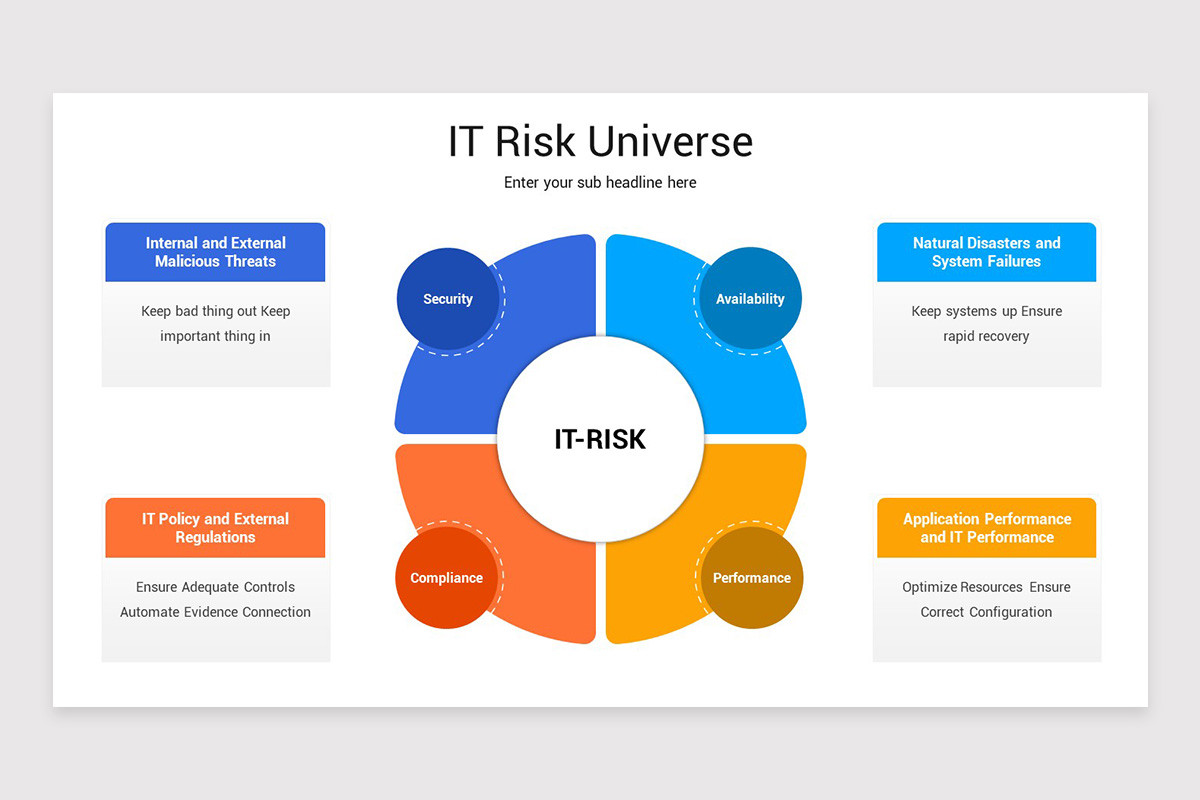 IT Risk Universe

Enter your sub headline here

Internal and External Malicious Threats

Keep bad thing out Keep important thing in

Security

Availability

Natural Disasters and System Failures

Keep systems up Ensure rapid recovery

IT-RISK

IT Policy and External Regulations

Ensure Adequate Controls Automate Evidence Connection

Compliance

Performance

Application Performance and IT Performance

Optimize Resources Ensure Correct Configuration